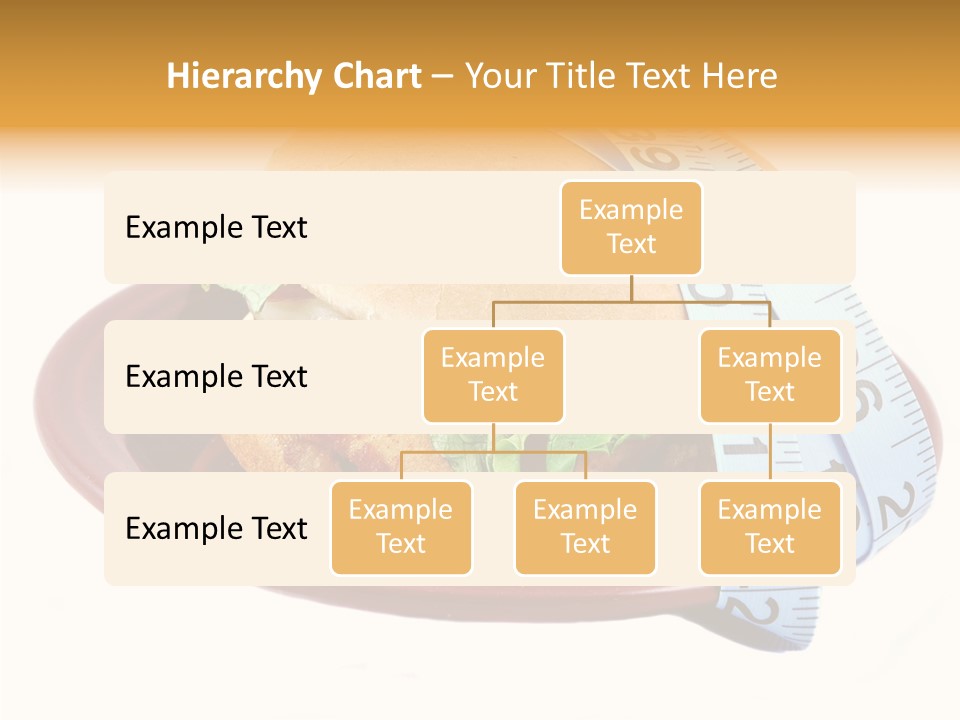 Hierarchy Chart – Your Title Text Here

Example Text

Example Text

Example Text

Example Text

Example Text

Example Text

Example Text

Example Text

Example Text